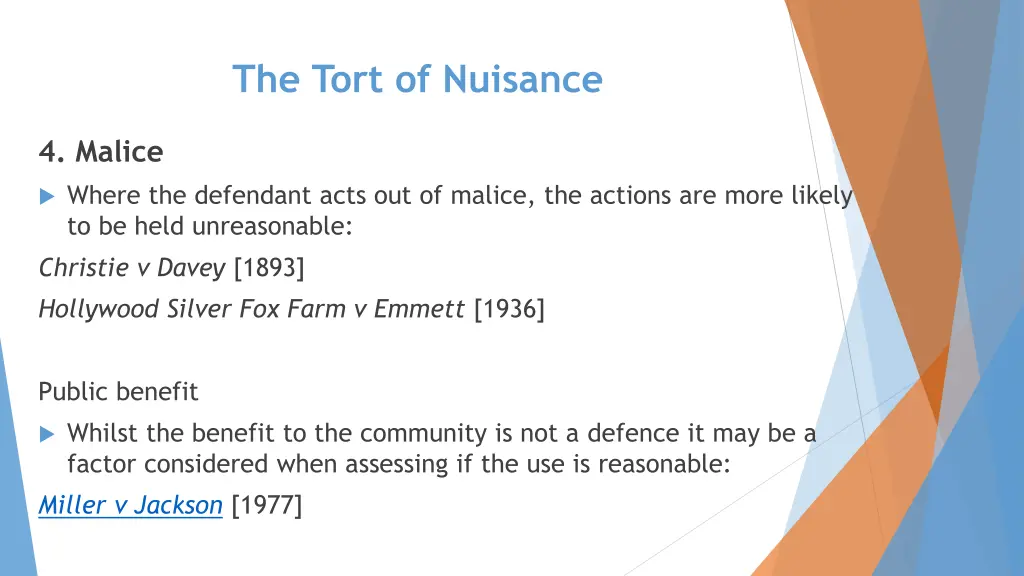 The Tort of Nuisance

4. Malice

Where the defendant acts out of malice, the actions are more likely to be held unreasonable:

Christie v Davey [1893]

Hollywood Silver Fox Farm v Emmett [1936]

Public benefit

Whilst the benefit to the community is not a defence it may be a factor considered when assessing if the use is reasonable:

Miller v Jackson [1977]